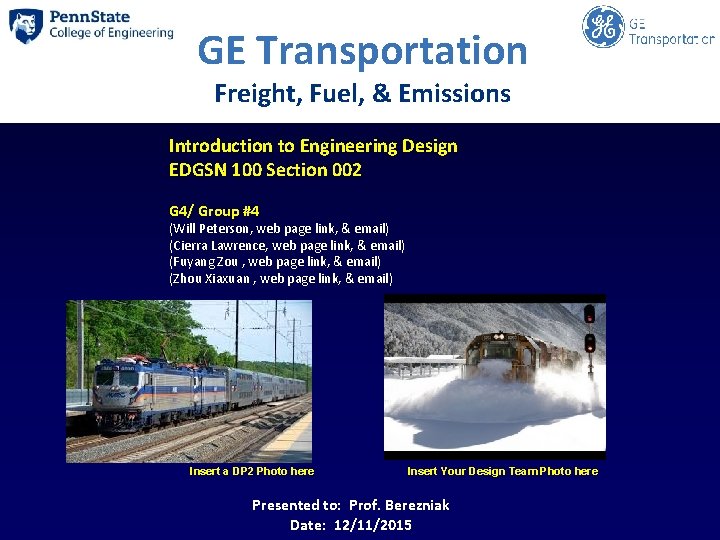 PennState
College of Engineering

GE Transportation

GE Transportation
Freight, Fuel, & Emissions

Introduction to Engineering Design
EDGSN 100 Section 002

G4/ Group #4
(Will Peterson, web page link, & email)
(Cierra Lawrence, web page link, & email)
(Fuyang Zou , web page link, & email)
(Zhou Xiaxuan , web page link, & email)

Insert a DP2 Photo here

Insert Your Design Team Photo here

Presented to: Prof. Berezniak
Date: 12/11/2015